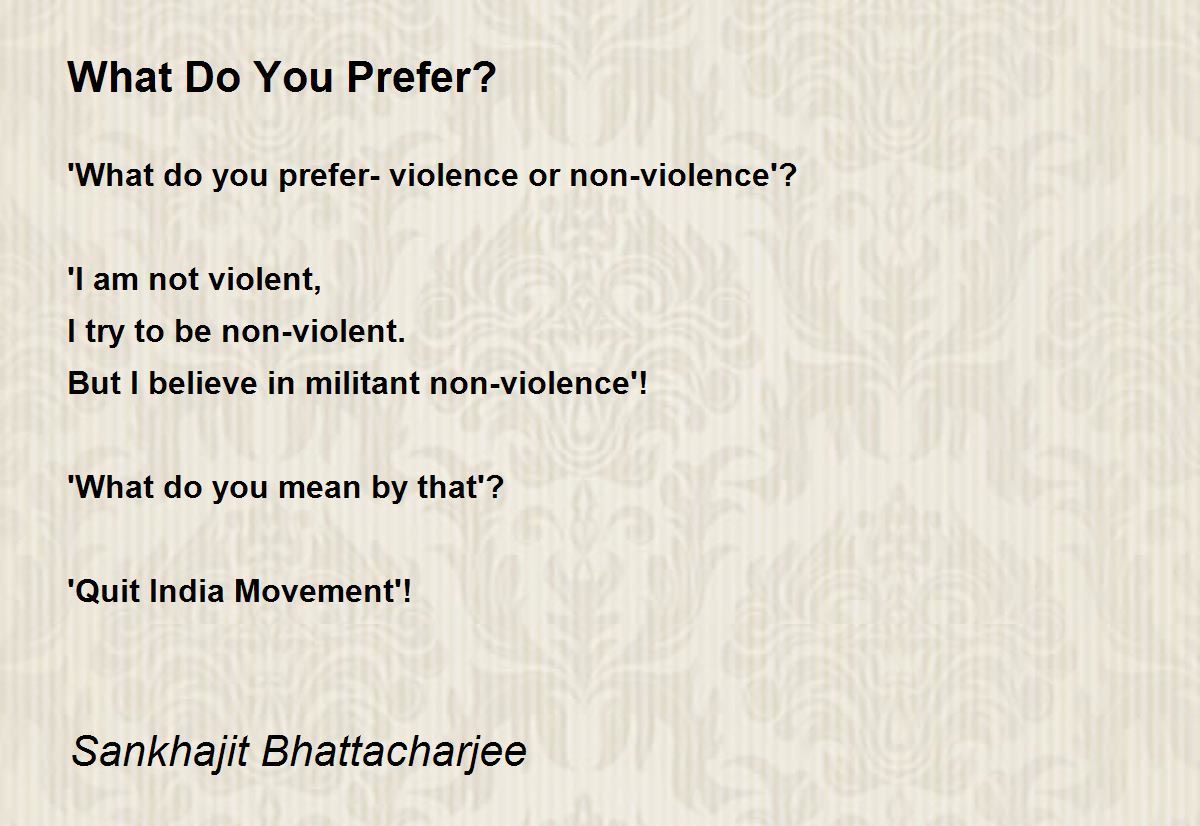 What Do You Prefer?

'What do you prefer- violence or non-violence'?

'I am not violent,
I try to be non-violent.
But I believe in militant non-violence'!

'What do you mean by that'?

'Quit India Movement'!

Sankhajit Bhattacharjee